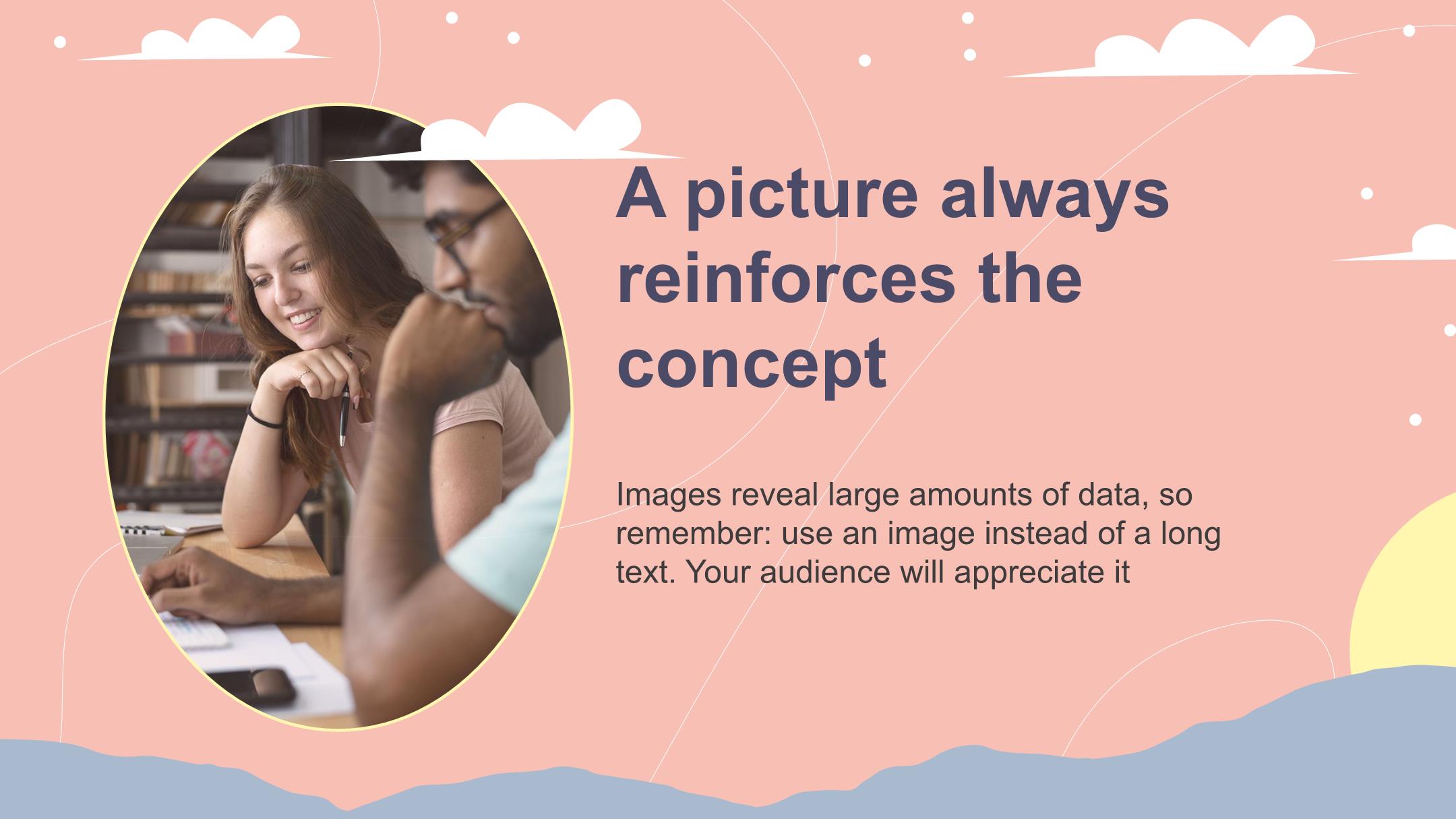 A picture always reinforces the concept

Images reveal large amounts of data, so remember: use an image instead of a long text. Your audience will appreciate it